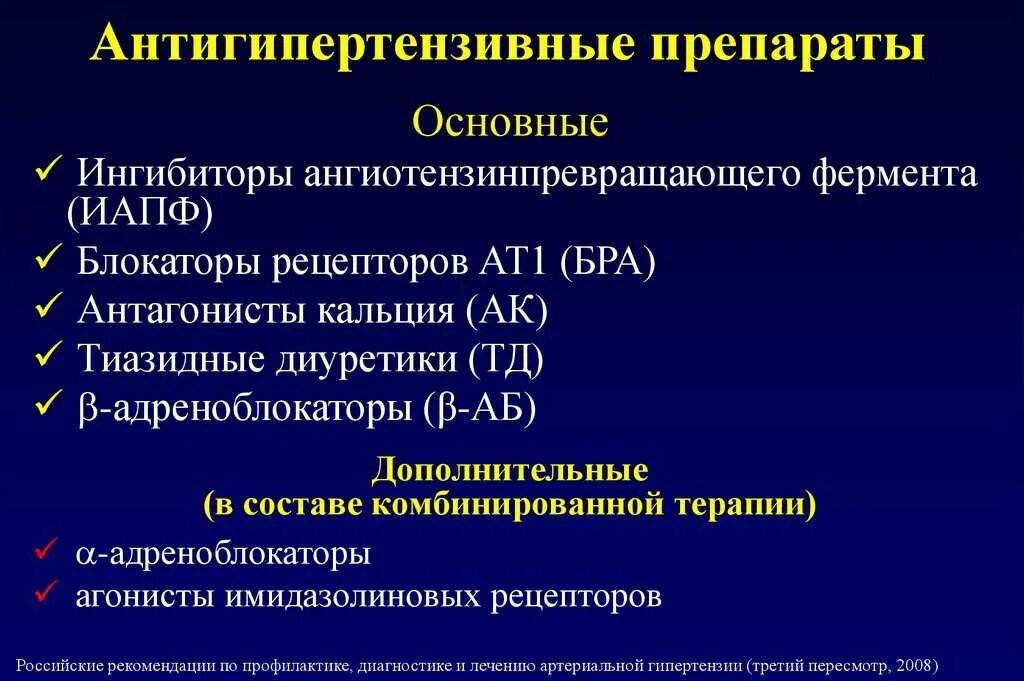 Антигипертензивные препараты

Основные

✓ Ингибиторы ангиотензинпревращающего фермента (ИАПФ)
✓ Блокаторы рецепторов АТ1 (БРА)
✓ Антагонисты кальция (АК)
✓ Тиазидные диуретики (ТД)
✓ β-адреноблокаторы (β-АБ)

Дополнительные
(в составе комбинированной терапии)

✓ α-адреноблокаторы
✓ агонисты имидазолиновых рецепторов

Российские рекомендации по профилактике, диагностике и лечению артериальной гипертензии (третий пересмотр, 2008)